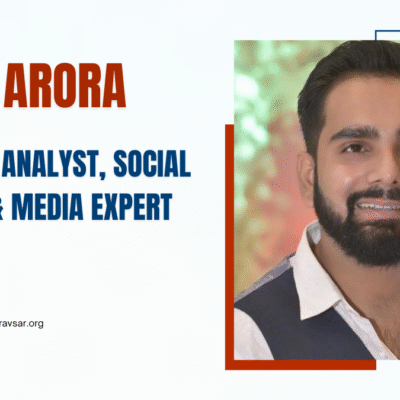 ARORA

ANALYST, SOCIAL
& MEDIA EXPERT

ravsar.org